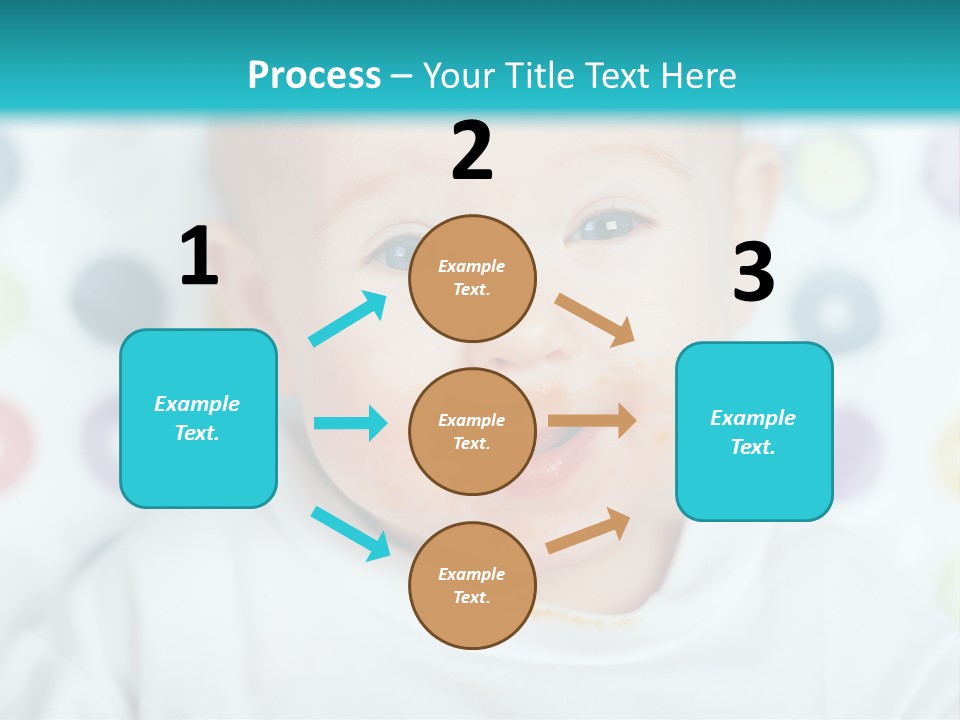 Process – Your Title Text Here

1

Example Text.

2

Example Text.

Example Text.

Example Text.

3

Example Text.